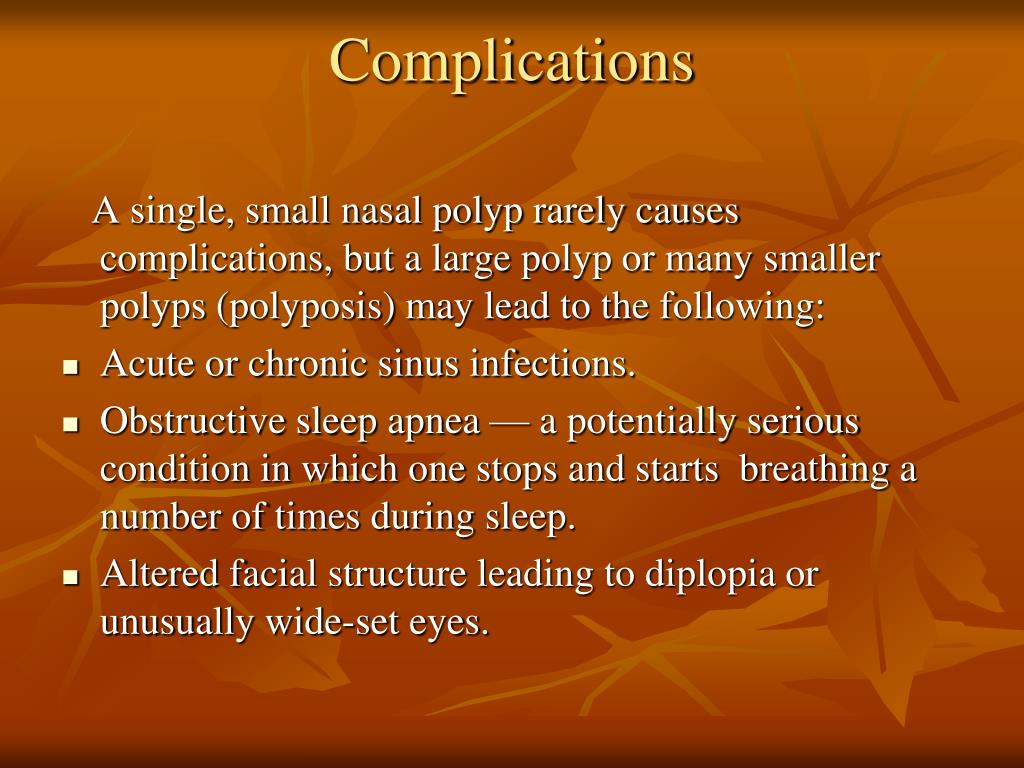 Complications

A single, small nasal polyp rarely causes complications, but a large polyp or many smaller polyps (polyposis) may lead to the following:

- Acute or chronic sinus infections.
- Obstructive sleep apnea — a potentially serious condition in which one stops and starts breathing a number of times during sleep.
- Altered facial structure leading to diplopia or unusually wide-set eyes.